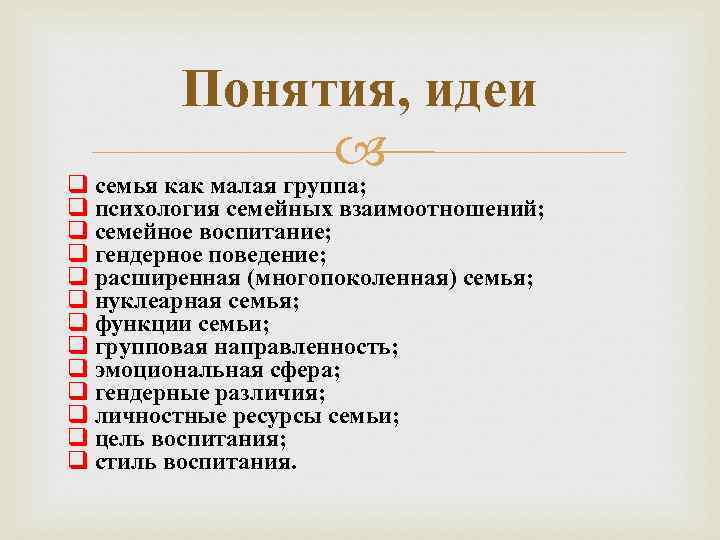 Понятия, идеи

❑ семья как малая группа;
❑ психология семейных взаимоотношений;
❑ семейное воспитание;
❑ гендерное поведение;
❑ расширенная (многопоколенная) семья;
❑ нуклеарная семья;
❑ функции семьи;
❑ групповая направленность;
❑ эмоциональная сфера;
❑ гендерные различия;
❑ личностные ресурсы семьи;
❑ цель воспитания;
❑ стиль воспитания.